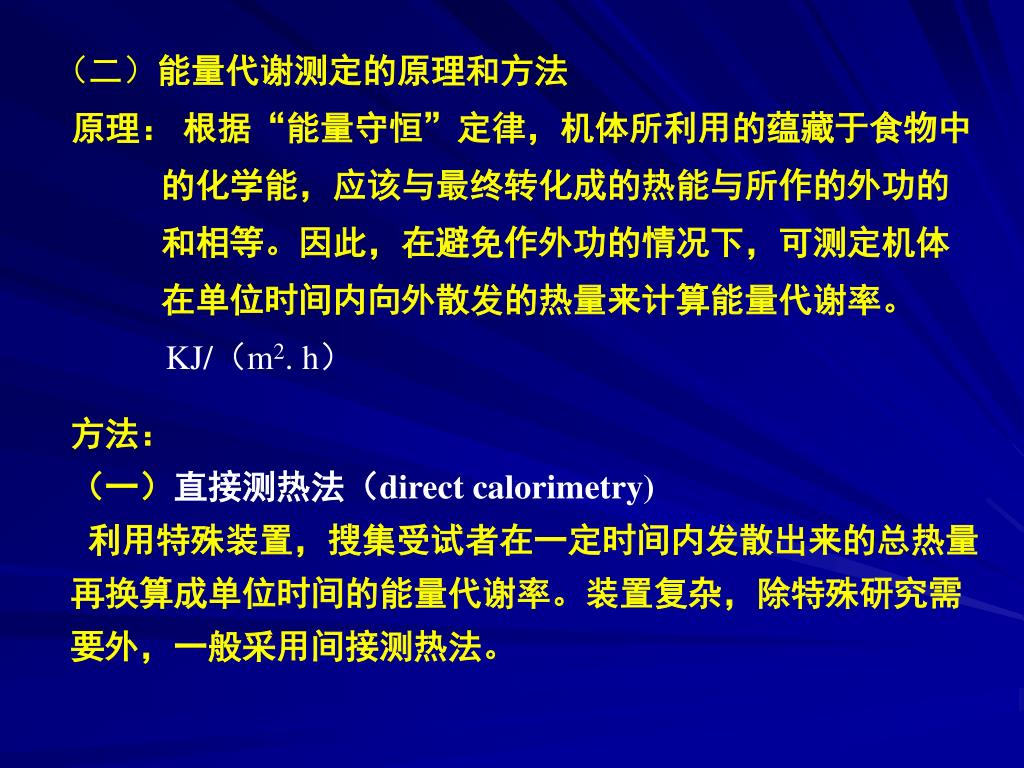 （二）能量代谢测定的原理和方法

原理： 根据“能量守恒”定律，机体所利用的蕴藏于食物中的化学能，应该与最终转化成的热能与所作的外功的和相等。因此，在避免作外功的情况下，可测定机体在单位时间内向外散发的热量来计算能量代谢率。

KJ/（$m^2$. h）

方法：

（一）直接测热法（direct calorimetry)

利用特殊装置，搜集受试者在一定时间内发散出来的总热量再换算成单位时间的能量代谢率。装置复杂，除特殊研究需要外，一般采用间接测热法。